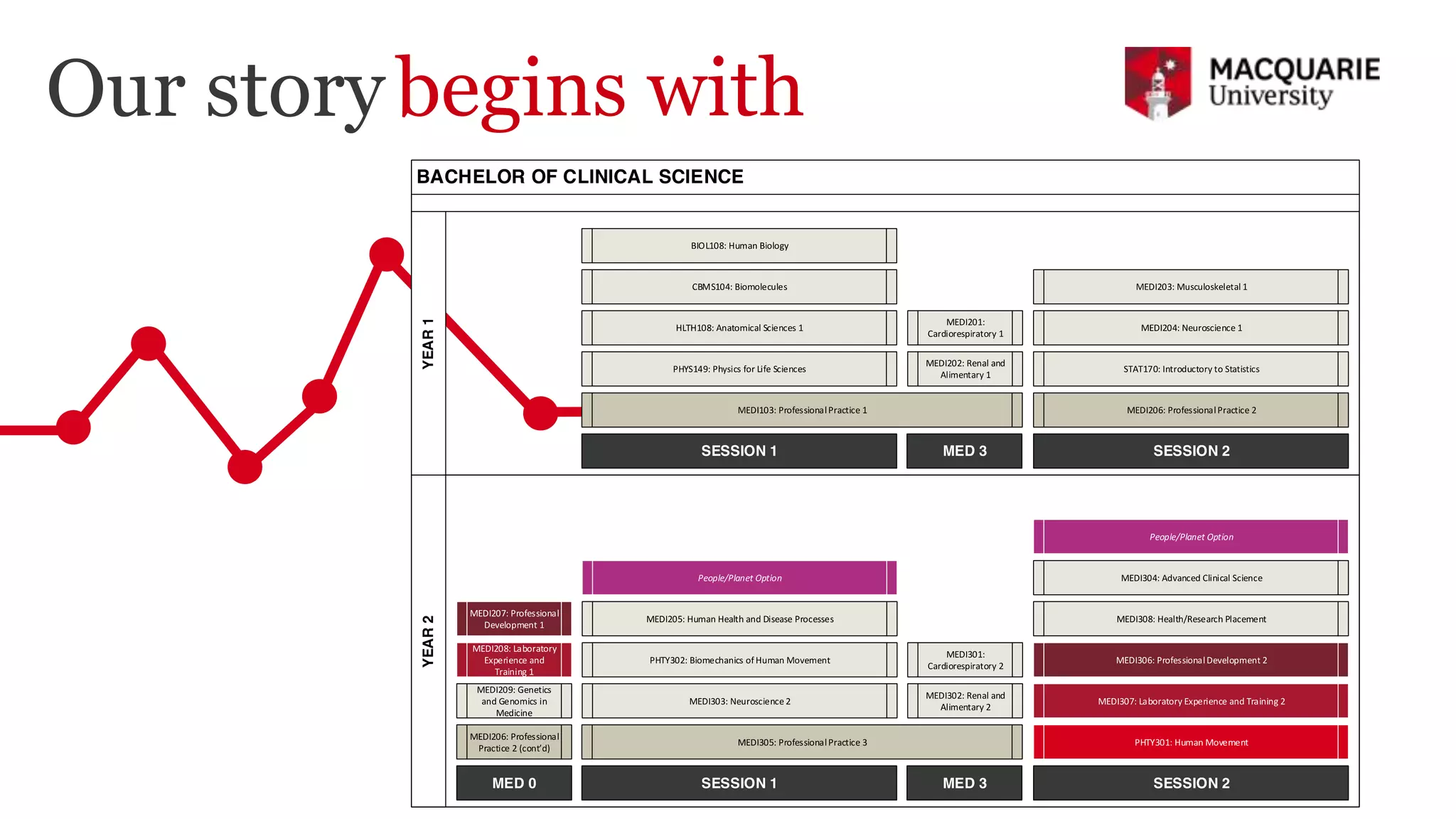 Our story begins with

MACQUARIE University

BACHELOR OF CLINICAL SCIENCE

YEAR 1

BIOL108: Human Biology

CBMS104: Biomolecules

HLTH108: Anatomical Sciences 1

PHYS149: Physics for Life Sciences

MEDI103: Professional Practice 1

SESSION 1

MEDI201: Cardiorespiratory 1

MEDI202: Renal and Alimentary 1

MED 3

MEDI203: Musculoskeletal 1

MEDI204: Neuroscience 1

STAT170: Introductory to Statistics

MEDI206: Professional Practice 2

SESSION 2

YEAR 2

MEDI207: Professional Development 1

MEDI208: Laboratory Experience and Training 1

MEDI209: Genetics and Genomics in Medicine

MEDI206: Professional Practice 2 (cont'd)

MED 0

People/Planet Option

MEDI205: Human Health and Disease Processes

PHTY302: Biomechanics of Human Movement

MEDI303: Neuroscience 2

MEDI305: Professional Practice 3

SESSION 1

MEDI301: Cardiorespiratory 2

MEDI302: Renal and Alimentary 2

MED 3

People/Planet Option

MEDI304: Advanced Clinical Science

MEDI308: Health/Research Placement

MEDI306: Professional Development 2

MEDI307: Laboratory Experience and Training 2

PHTY301: Human Movement

SESSION 2